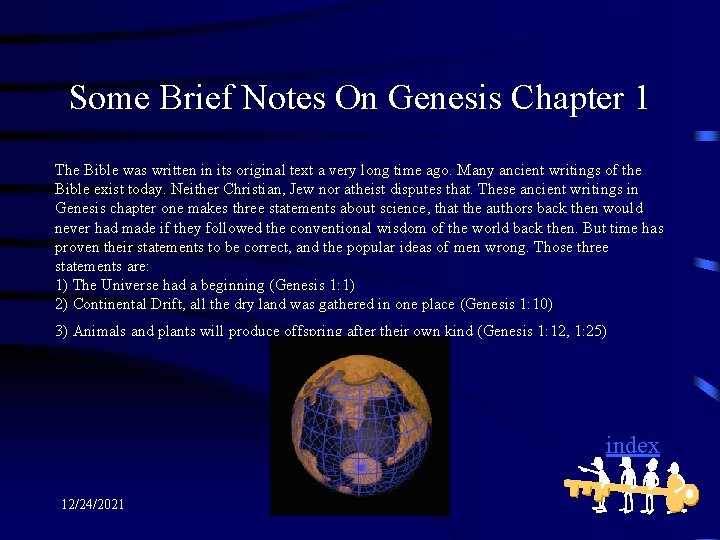 Some Brief Notes On Genesis Chapter 1

The Bible was written in its original text a very long time ago. Many ancient writings of the Bible exist today. Neither Christian, Jew nor atheist disputes that. These ancient writings in Genesis chapter one makes three statements about science, that the authors back then would never had made if they followed the conventional wisdom of the world back then. But time has proven their statements to be correct, and the popular ideas of men wrong. Those three statements are:
1) The Universe had a beginning (Genesis 1:1)
2) Continental Drift, all the dry land was gathered in one place (Genesis 1:10)

3) Animals and plants will produce offspring after their own kind (Genesis 1:12, 1:25)

index

12/24/2021